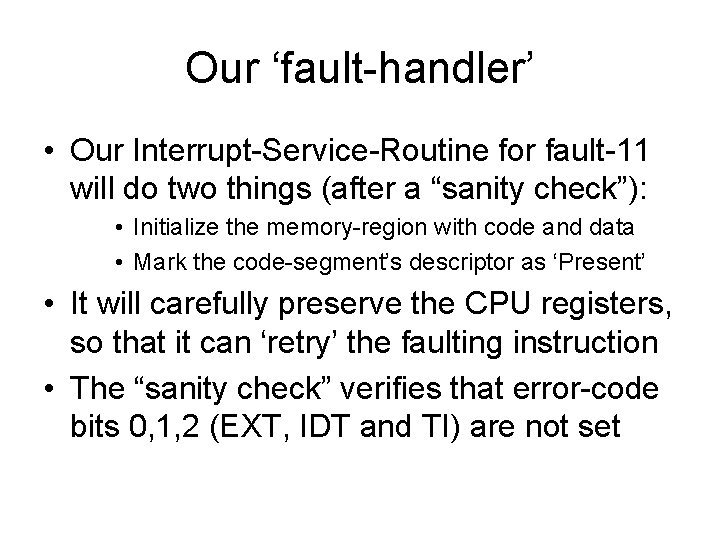 Our ‘fault-handler’

• Our Interrupt-Service-Routine for fault-11 will do two things (after a “sanity check”):

• Initialize the memory-region with code and data
• Mark the code-segment’s descriptor as ‘Present’

• It will carefully preserve the CPU registers, so that it can ‘retry’ the faulting instruction

• The “sanity check” verifies that error-code bits 0,1,2 (EXT, IDT and TI) are not set